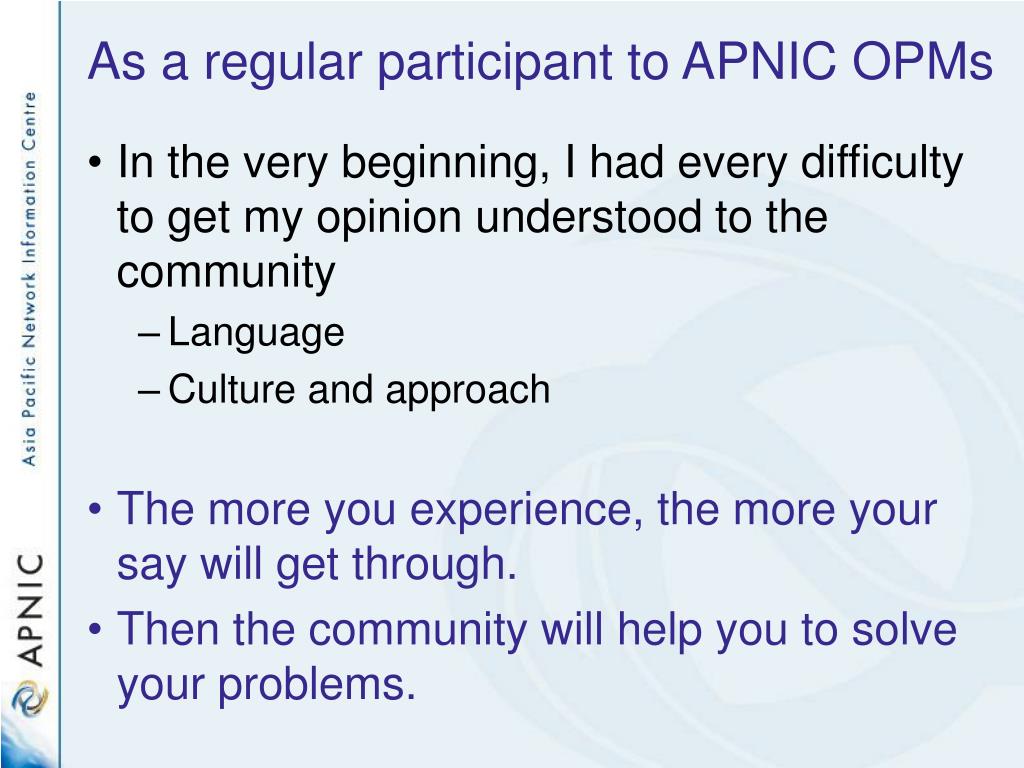 Asia Pacific Network Information Centre

APNIC

As a regular participant to APNIC OPMs

• In the very beginning, I had every difficulty to get my opinion understood to the community
– Language
– Culture and approach

• The more you experience, the more your say will get through.
• Then the community will help you to solve your problems.